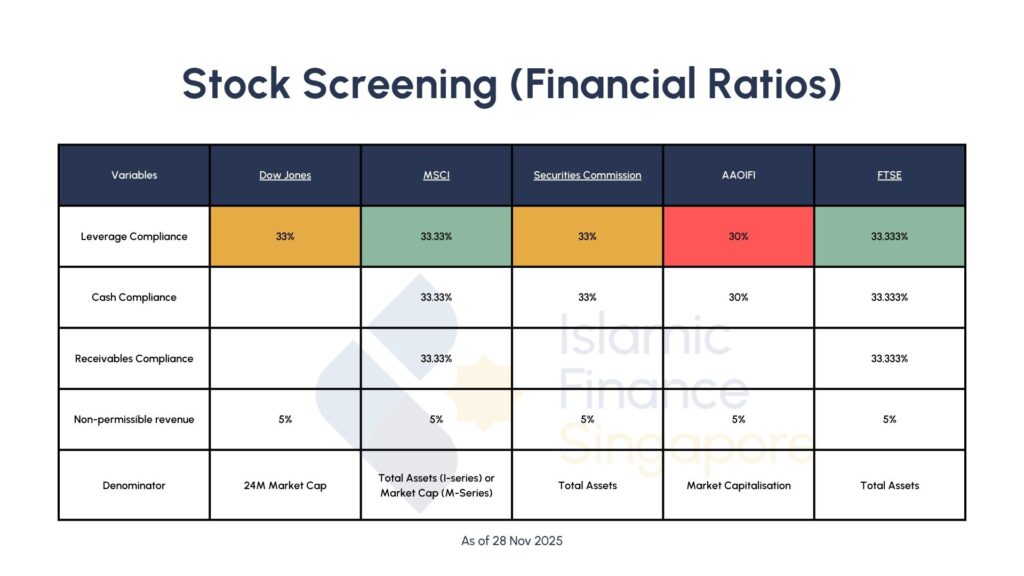 Stock Screening (Financial Ratios)

| Variables | Dow Jones | MSCI | Securities Commission | AAOIFI | FTSE |
|---|---|---|---|---|---|
| Leverage Compliance | 33% | 33.33% | 33% | 30% | 33.333% |
| Cash Compliance | | 33.33% | 33% | 30% | 33.333% |
| Receivables Compliance | | 33.33% | | | 33.333% |
| Non-permissible revenue | 5% | 5% | 5% | 5% | 5% |
| Denominator | 24M Market Cap | Total Assets (I-series) or Market Cap (M-Series) | Total Assets | Market Capitalisation | Total Assets |

Islamic Finance Singapore

As of 28 Nov 2025